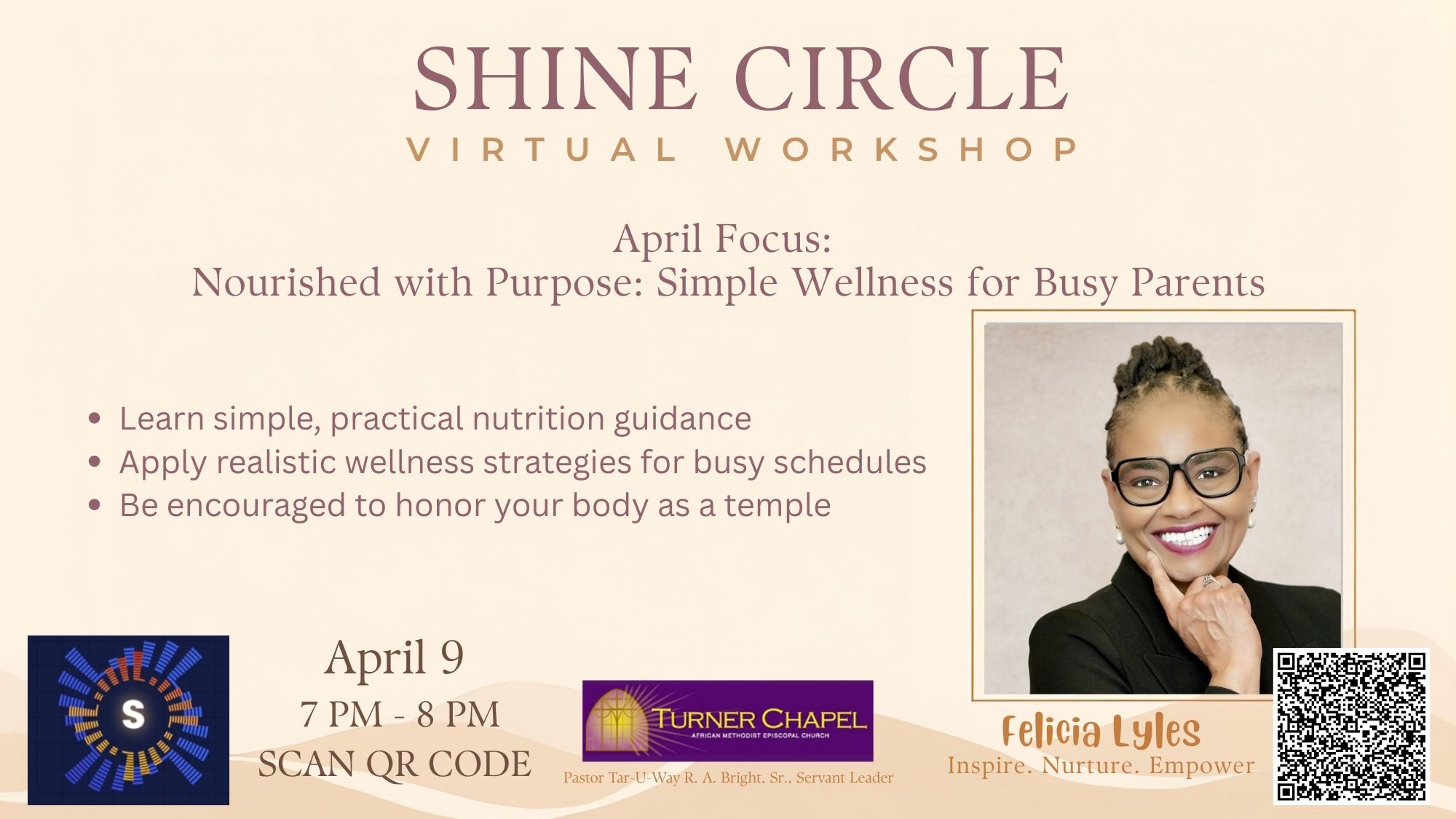 SHINE CIRCLE
VIRTUAL WORKSHOP

April Focus:
Nourished with Purpose: Simple Wellness for Busy Parents

- Learn simple, practical nutrition guidance
- Apply realistic wellness strategies for busy schedules
- Be encouraged to honor your body as a temple

S

April 9
7 PM - 8 PM
SCAN QR CODE

TURNER CHAPEL
AFRICAN METHODIST EPISCOPAL CHURCH
Pastor Tar-U-Way R. A. Bright, Sr., Servant Leader

Felicia Lyles
Inspire. Nurture. Empower